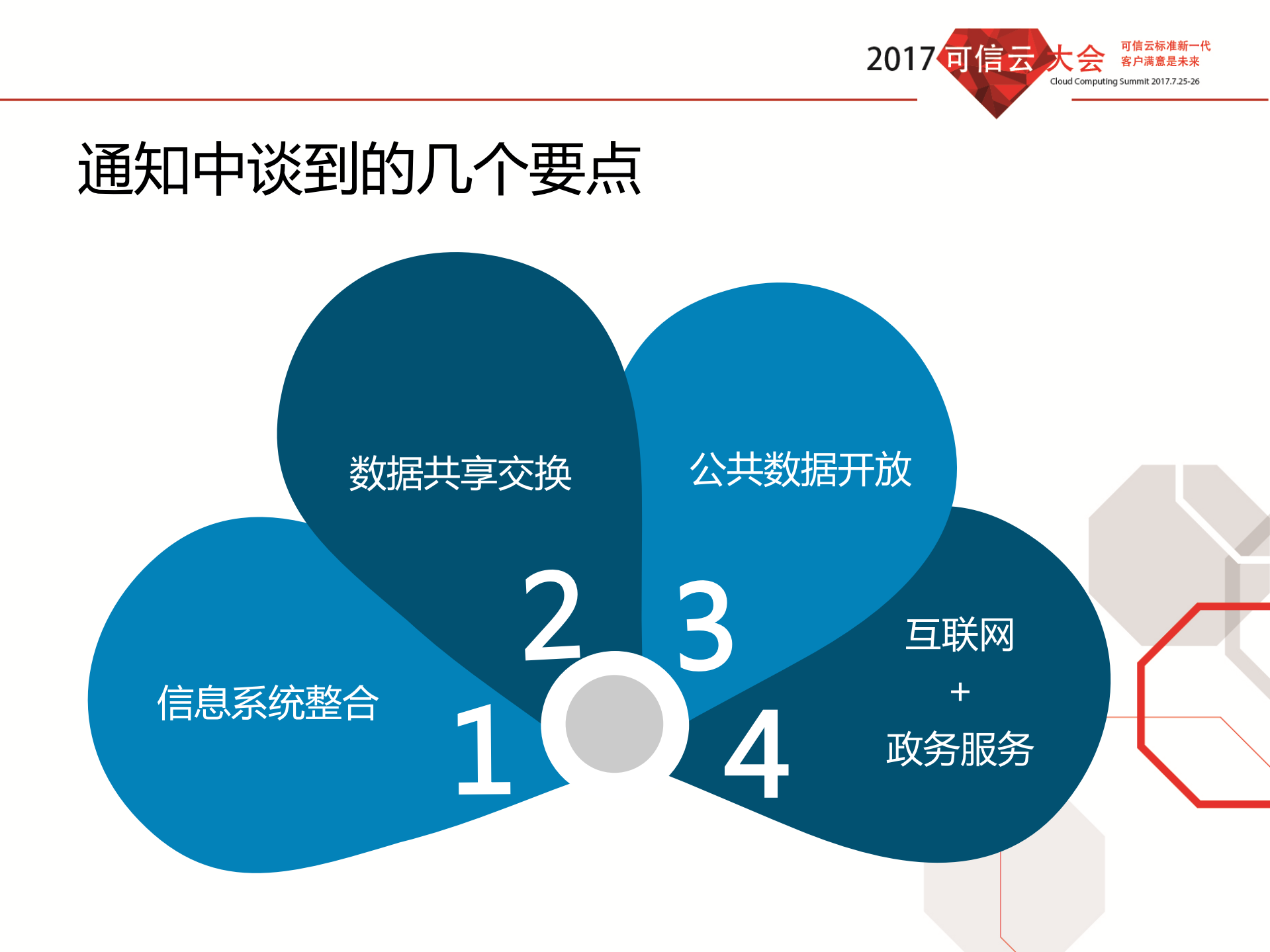 2017 可信云大会
可信云标准新一代
客户满意是未来
Cloud Computing Summit 2017.7.25-26

通知中谈到的几个要点

信息系统整合
1

数据共享交换
2

公共数据开放
3

互联网
+
政务服务
4